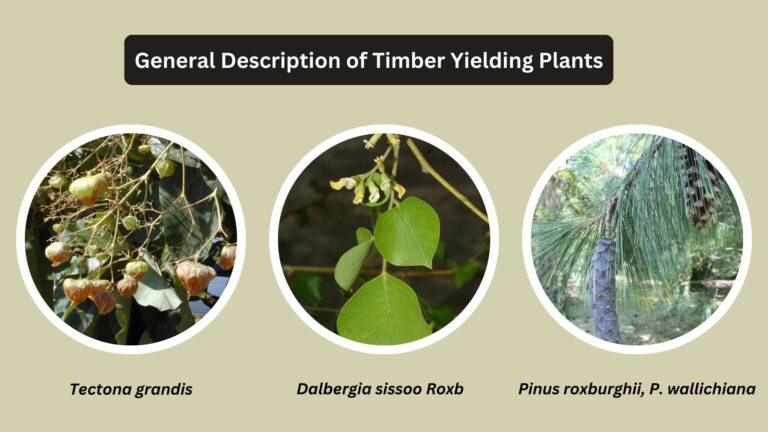 General Description of Timber Yielding Plants

Tectona grandis

Dalbergia sissoo Roxb

Pinus roxburghii, P. wallichiana